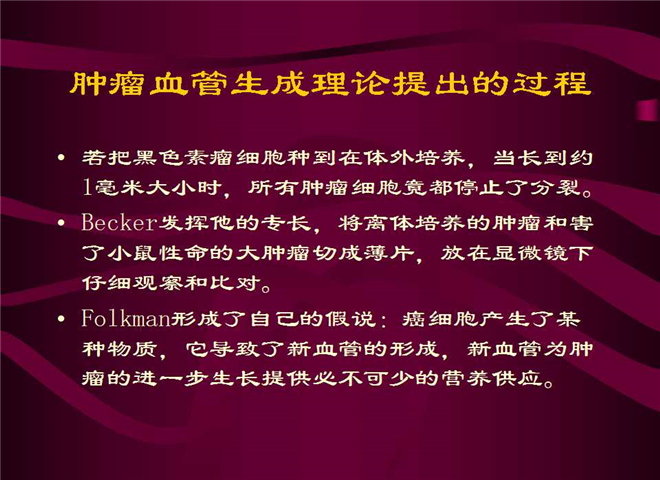 肿瘤血管生成理论提出的过程

• 若把黑色素瘤细胞种到在体外培养，当长到约1毫米大小时，所有肿瘤细胞竟都停止了分裂。

• Becker发挥他的专长，将离体培养的肿瘤和害了小鼠性命的大肿瘤切成薄片，放在显微镜下仔细观察和比对。

• Folkman形成了自己的假说：癌细胞产生了某种物质，它导致了新血管的形成，新血管为肿瘤的进一步生长提供必不可少的营养供应。